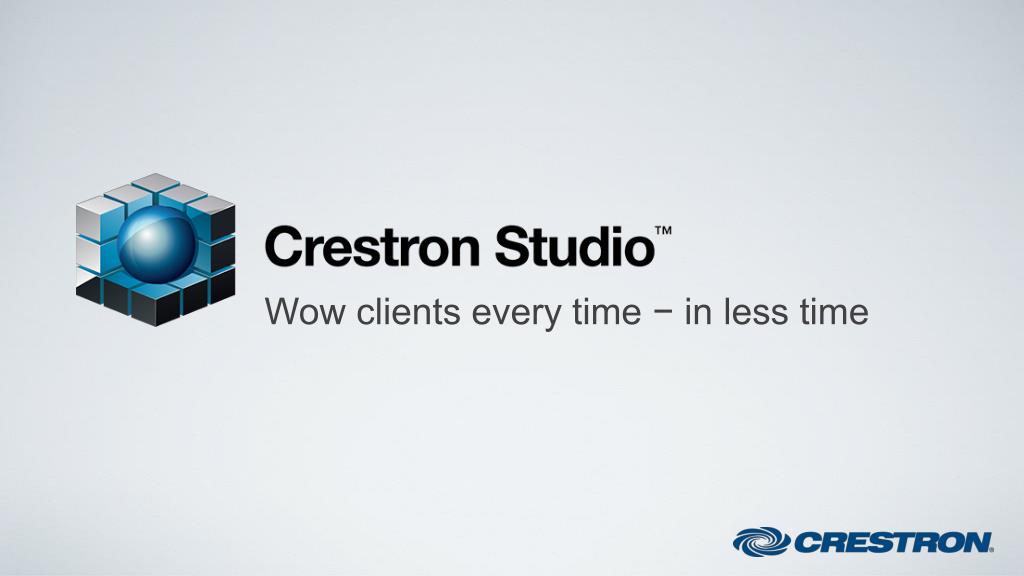 Crestron Studio™

Wow clients every time − in less time

CRESTRON.